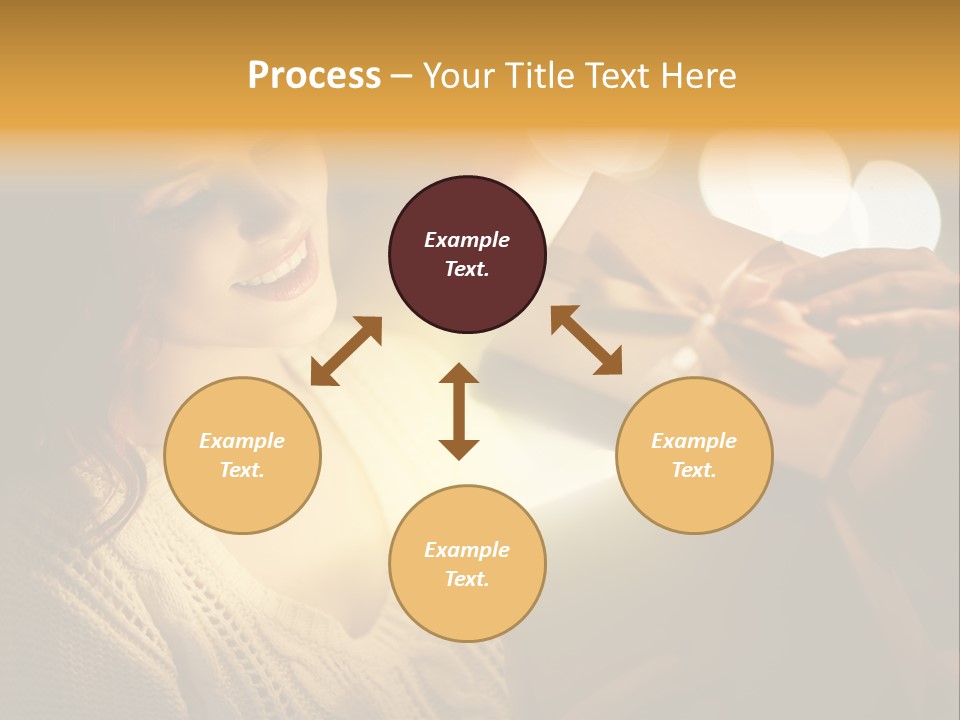 Process – Your Title Text Here

Example Text.

Example Text.

Example Text.

Example Text.